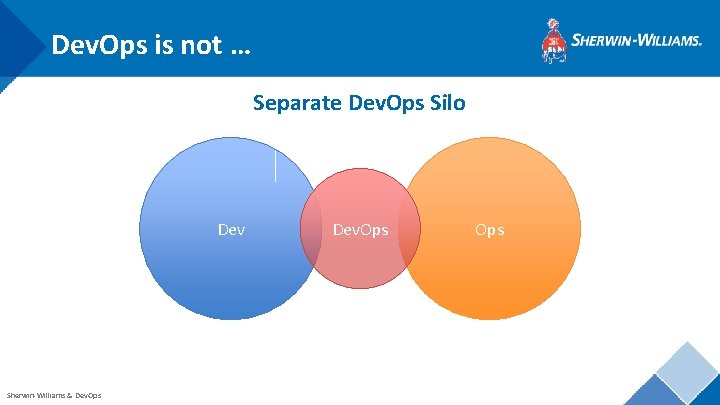 DevOps is not …

SHERWIN-WILLIAMS.

Separate DevOps Silo

Dev

DevOps

Ops

Sherwin-Williams & DevOps